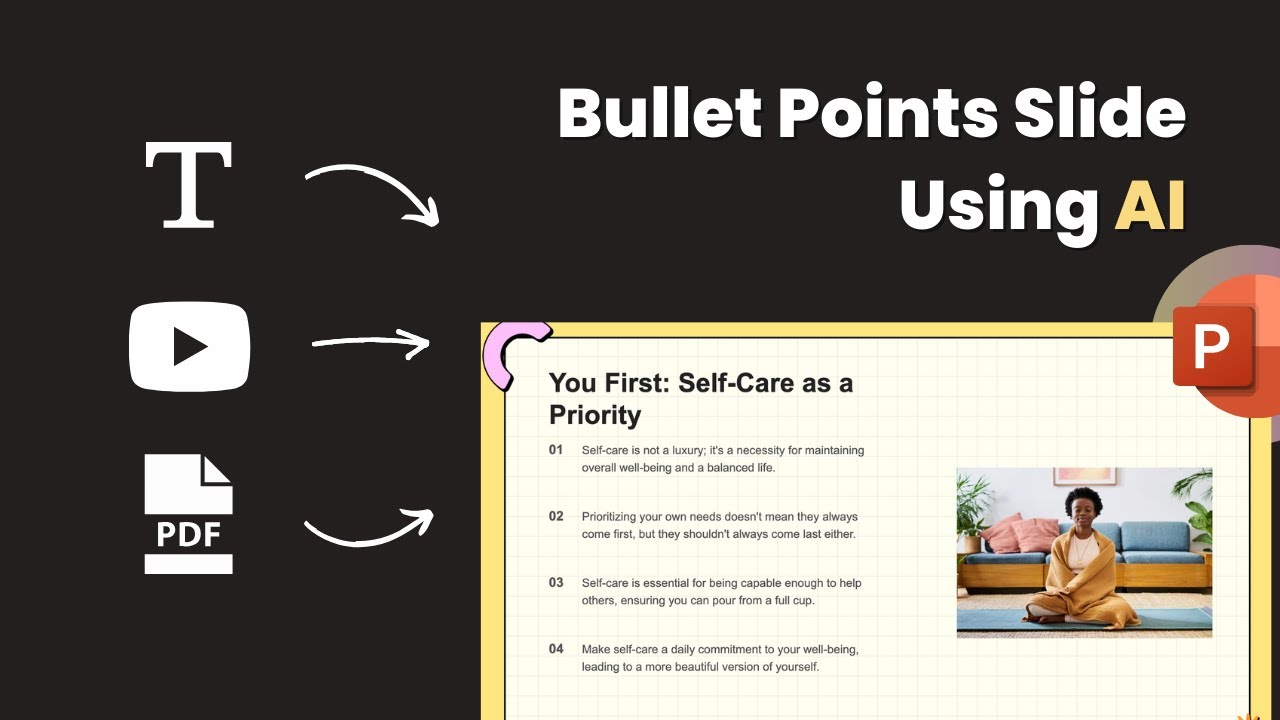 Bullet Points Slide Using AI

T

PDF

P

You First: Self-Care as a Priority

01 Self-care is not a luxury; it's a necessity for maintaining overall well-being and a balanced life.

02 Prioritizing your own needs doesn't mean they always come first, but they shouldn't always come last either.

03 Self-care is essential for being capable enough to help others, ensuring you can pour from a full cup.

04 Make self-care a daily commitment to your well-being, leading to a more beautiful version of yourself.